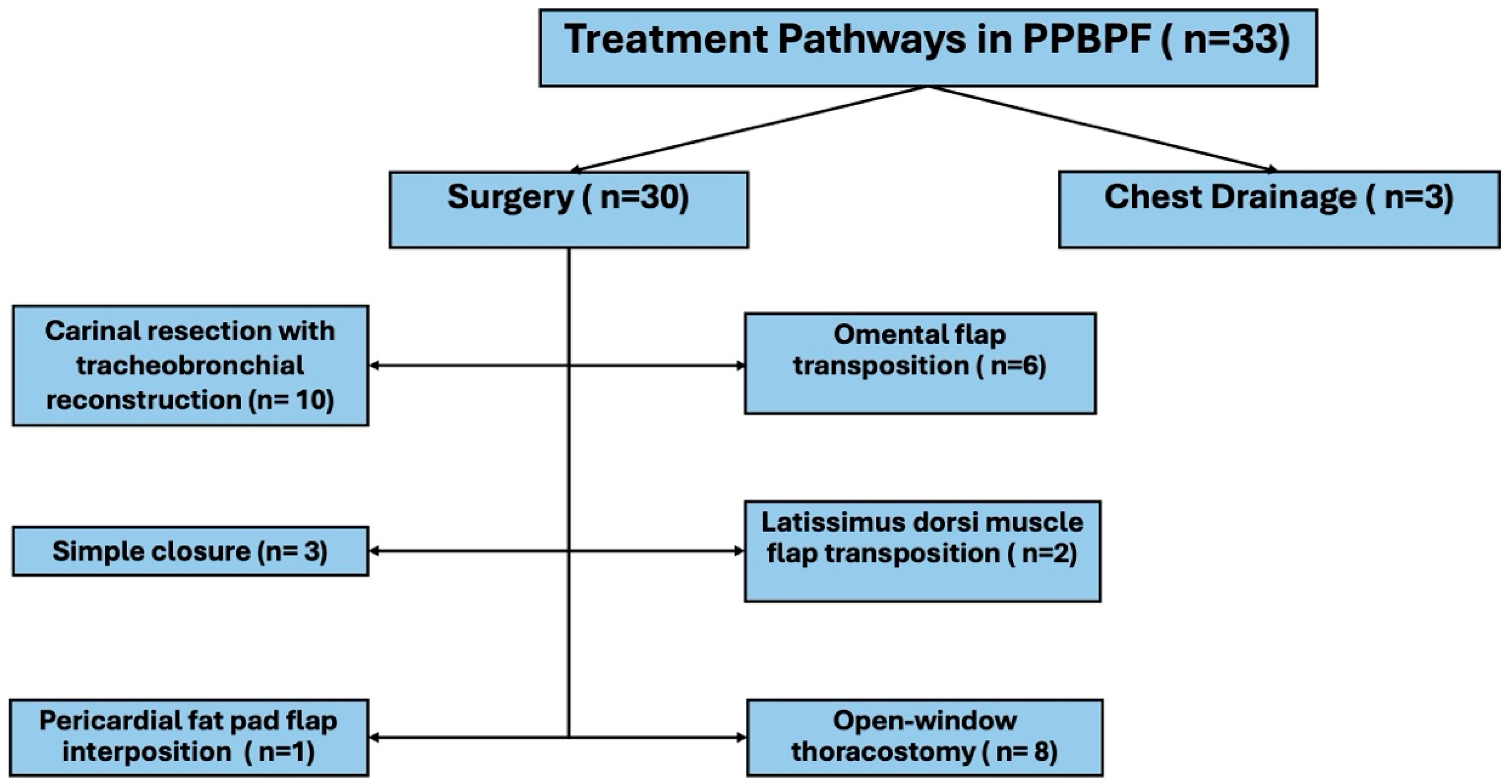 Treatment Pathways in PPBPF ( n=33)

Surgery ( n=30)

Chest Drainage ( n=3)

Carinal resection with tracheobronchial reconstruction (n= 10)

Omental flap transposition ( n=6)

Simple closure (n= 3)

Latissimus dorsi muscle flap transposition ( n=2)

Pericardial fat pad flap interposition ( n=1)

Open-window thoracostomy ( n= 8)